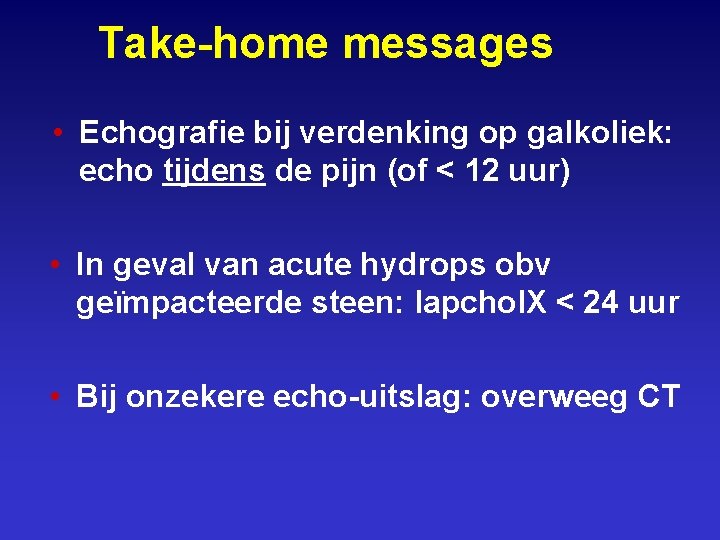 Take-home messages

• Echografie bij verdenking op galkoliek: echo tijdens de pijn (of < 12 uur)

• In geval van acute hydrops obv geïmpacteerde steen: lapcholX < 24 uur

• Bij onzekere echo-uitslag: overweeg CT